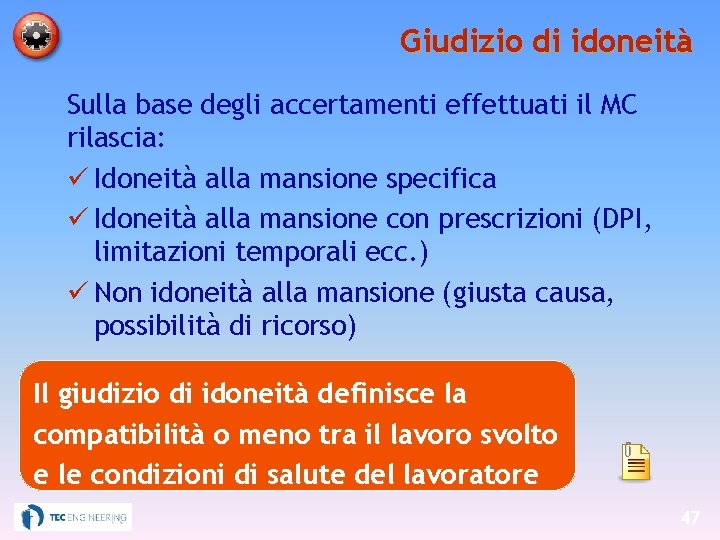 Giudizio di idoneità

Sulla base degli accertamenti effettuati il MC rilascia:

✓ Idoneità alla mansione specifica

✓ Idoneità alla mansione con prescrizioni (DPI, limitazioni temporali ecc.)

✓ Non idoneità alla mansione (giusta causa, possibilità di ricorso)

Il giudizio di idoneità definisce la compatibilità o meno tra il lavoro svolto e le condizioni di salute del lavoratore

TEC ENGINEERING

47